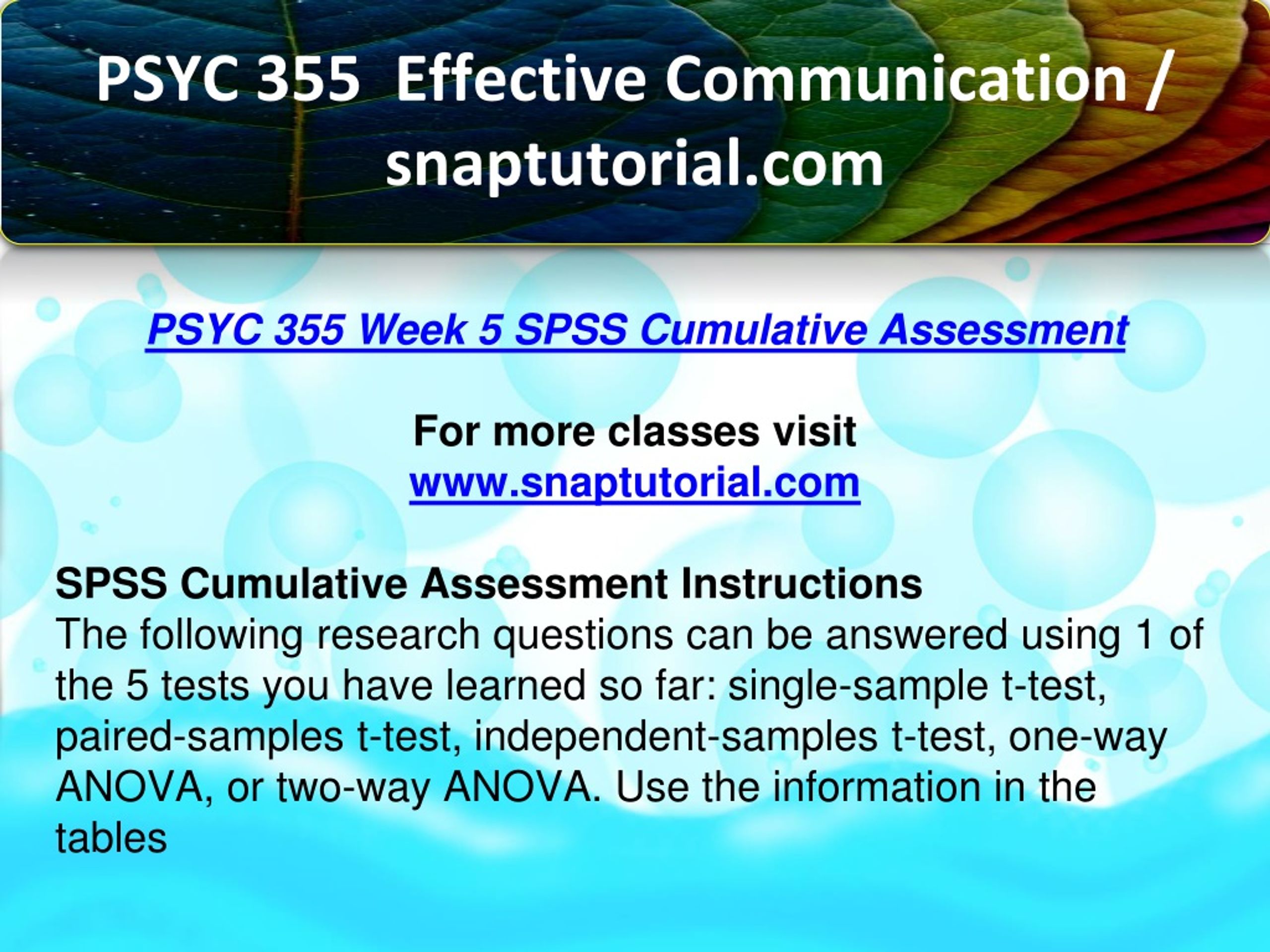 PSYC 355  Effective Communication / snaptutorial.com

PSYC 355 Week 5 SPSS Cumulative Assessment

For more classes visit
www.snaptutorial.com

SPSS Cumulative Assessment Instructions
The following research questions can be answered using 1 of the 5 tests you have learned so far: single-sample t-test, paired-samples t-test, independent-samples t-test, one-way ANOVA, or two-way ANOVA. Use the information in the tables